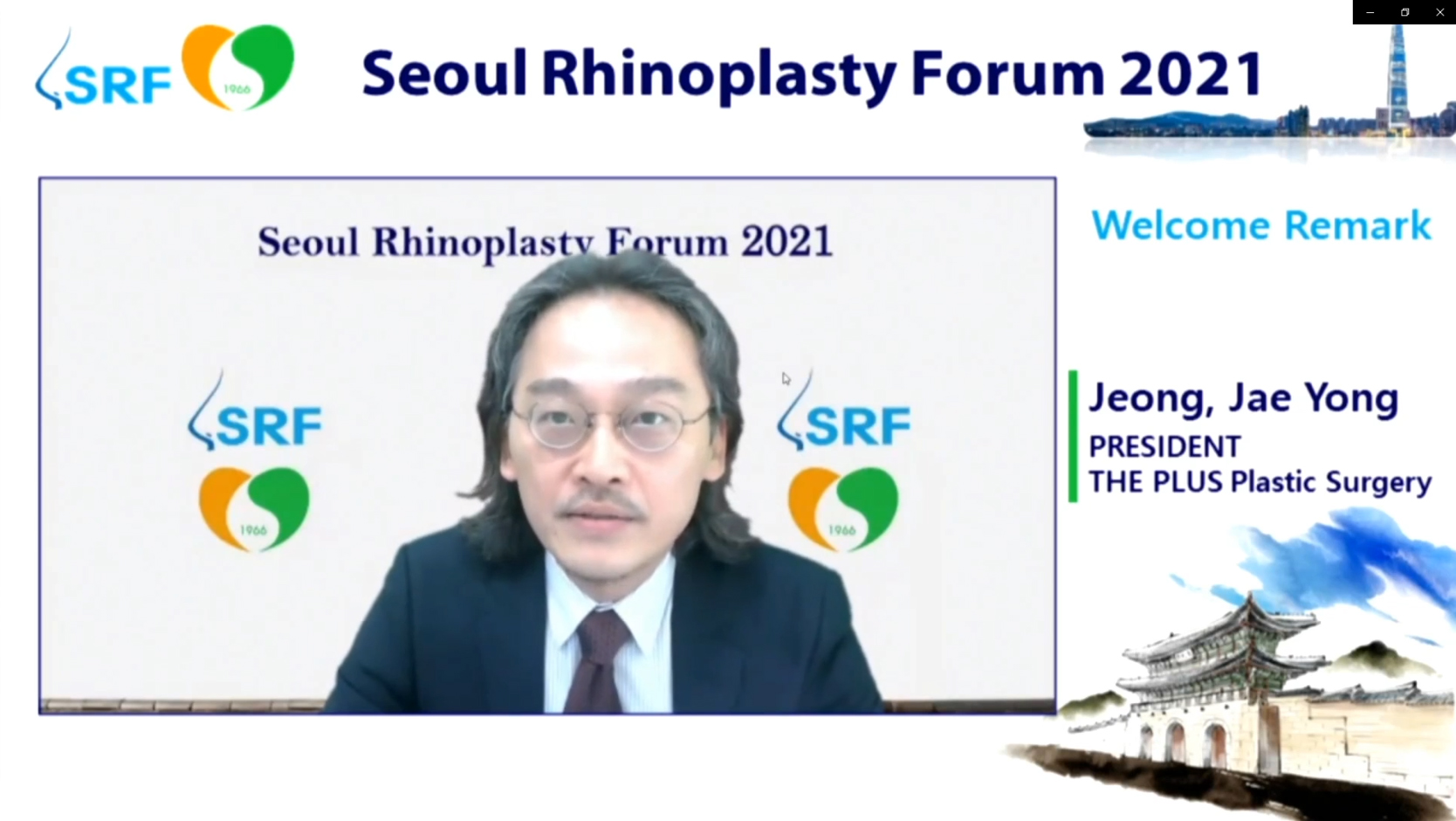 SRF 1966

Seoul Rhinoplasty Forum 2021

Seoul Rhinoplasty Forum 2021

SRF 1966

SRF 1966

Welcome Remark

Jeong, Jae Yong
PRESIDENT
THE PLUS Plastic Surgery